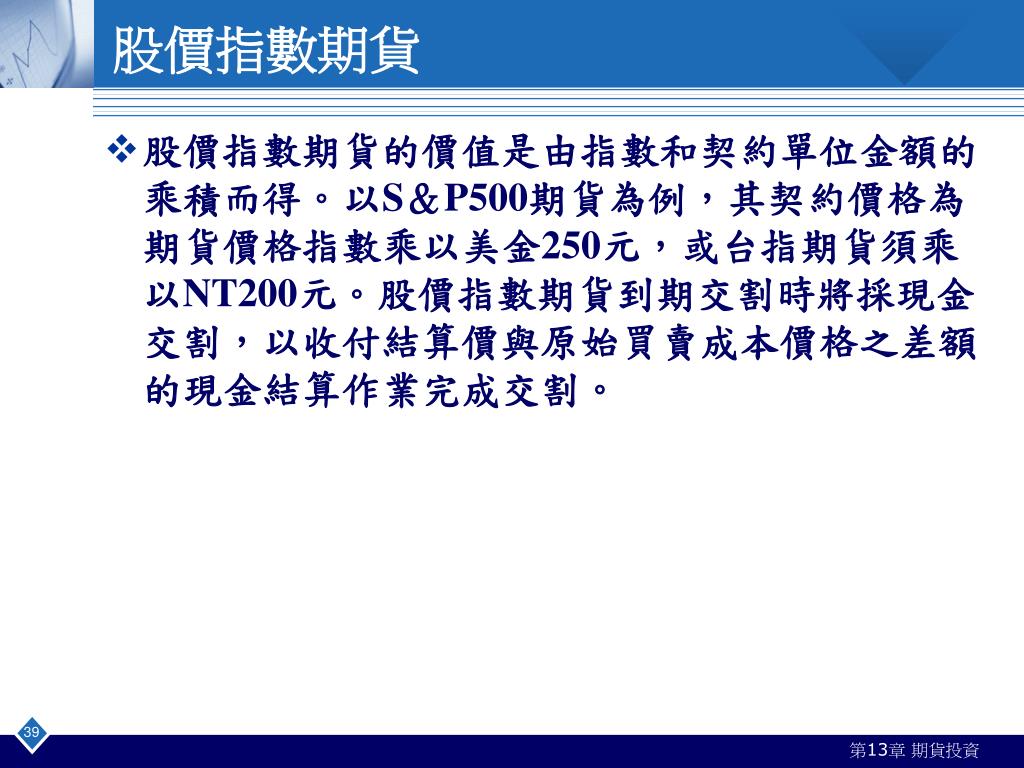 股價指數期貨

❖股價指數期貨的價值是由指數和契約單位金額的乘積而得。以S＆P500期貨為例，其契約價格為期貨價格指數乘以美金250元，或台指期貨須乘以NT200元。股價指數期貨到期交割時將採現金交割，以收付結算價與原始買賣成本價格之差額的現金結算作業完成交割。

39

第13章 期貨投資